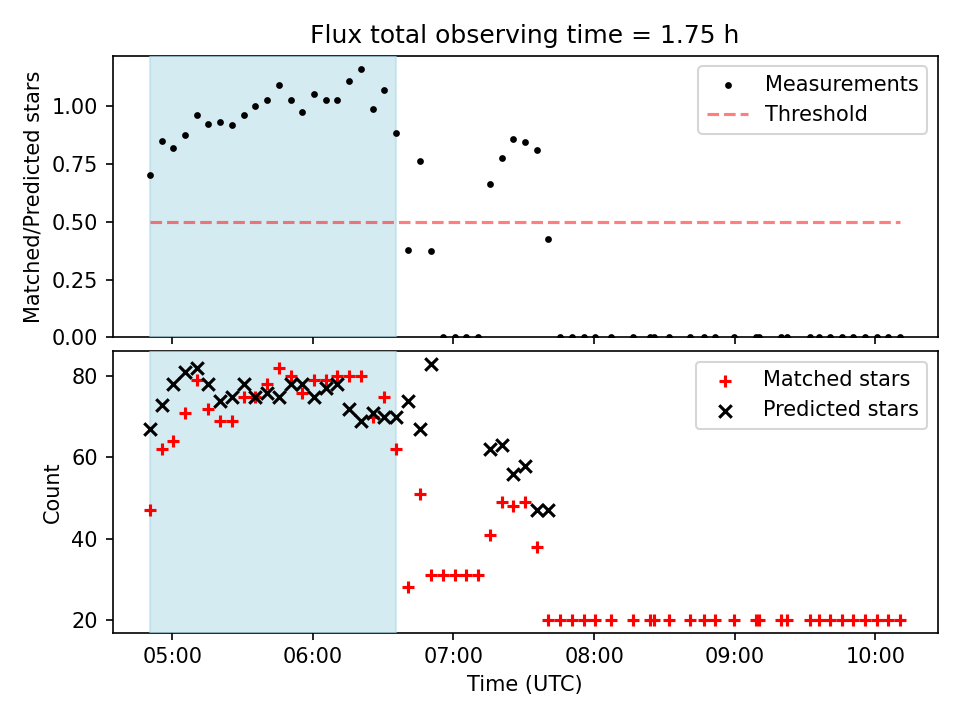 Flux total observing time = 1.75 h

Matched/Predicted stars

1.00
0.75
0.50
0.25
0.00

Measurements
Threshold

Count

80
60
40
20

Matched stars
Predicted stars

05:00
06:00
07:00
08:00
09:00
10:00

Time (UTC)